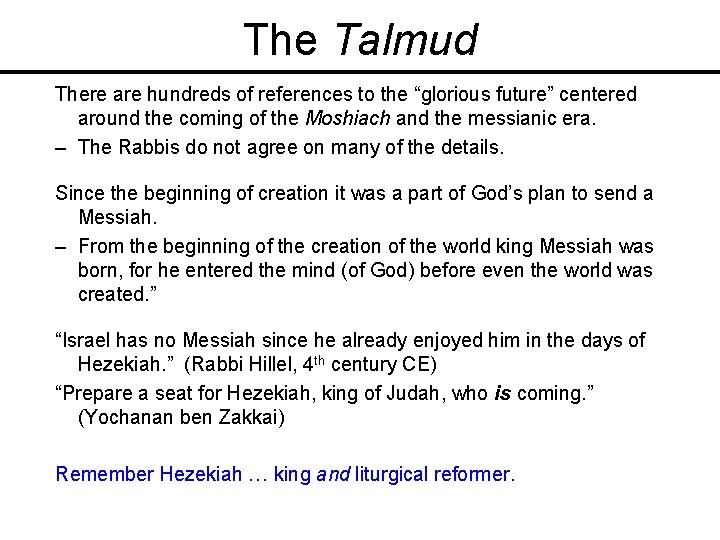 The Talmud

There are hundreds of references to the “glorious future” centered around the coming of the Moshiach and the messianic era.

– The Rabbis do not agree on many of the details.

Since the beginning of creation it was a part of God’s plan to send a Messiah.

– From the beginning of the creation of the world king Messiah was born, for he entered the mind (of God) before even the world was created.”

“Israel has no Messiah since he already enjoyed him in the days of Hezekiah.” (Rabbi Hillel, 4$^{th}$ century CE)

“Prepare a seat for Hezekiah, king of Judah, who is coming.” (Yochanan ben Zakkai)

Remember Hezekiah … king and liturgical reformer.